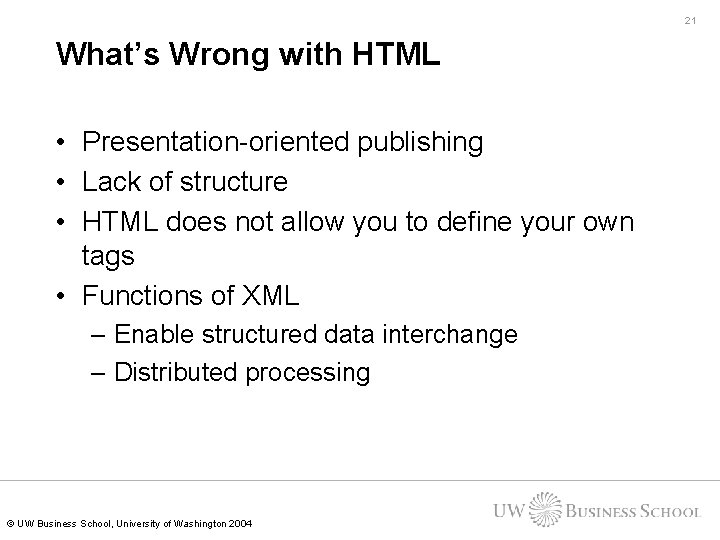 21

What's Wrong with HTML

• Presentation-oriented publishing
• Lack of structure
• HTML does not allow you to define your own tags
• Functions of XML
– Enable structured data interchange
– Distributed processing

© UW Business School, University of Washington 2004

UW BUSINESS SCHOOL